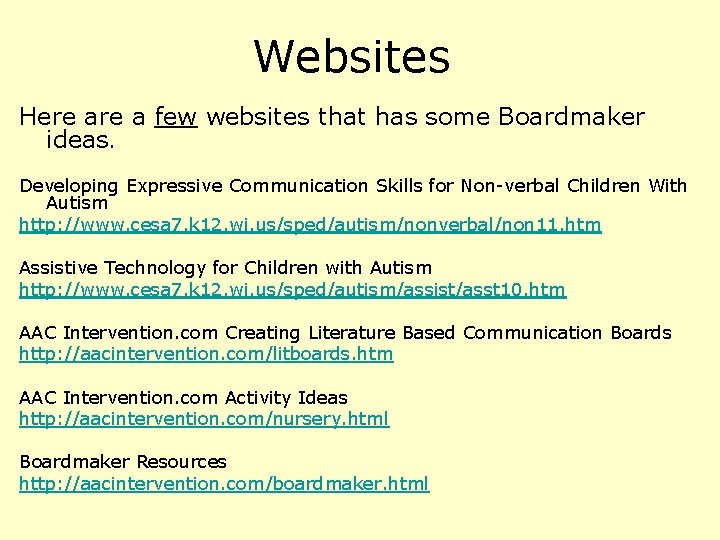 Websites

Here are a few websites that has some Boardmaker ideas.

Developing Expressive Communication Skills for Non-verbal Children With Autism
http://www.cesa7.k12.wi.us/sped/autism/nonverbal/non11.htm

Assistive Technology for Children with Autism
http://www.cesa7.k12.wi.us/sped/autism/assist/asst10.htm

AAC Intervention.com Creating Literature Based Communication Boards
http://aacintervention.com/litboards.htm

AAC Intervention.com Activity Ideas
http://aacintervention.com/nursery.html

Boardmaker Resources
http://aacintervention.com/boardmaker.html